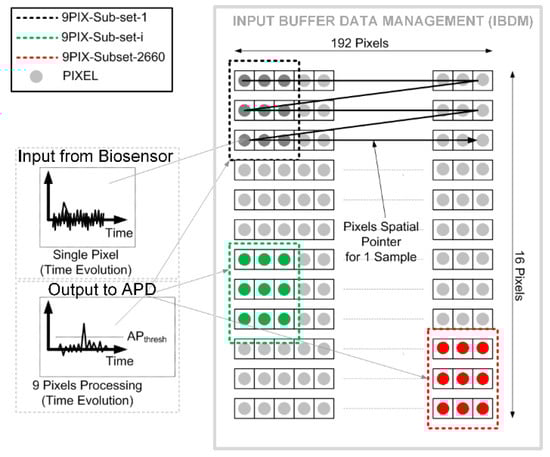 9PIX-Sub-set-1
9PIX-Sub-set-i
9PIX-Subset-2660
PIXEL

INPUT BUFFER DATA MANAGEMENT (IBDM)

192 Pixels

Input from Biosensor

Time

Single Pixel
(Time Evolution)

Output to APD

$AP_{thresh}$

Time

9 Pixels Processing
(Time Evolution)

Pixels Spatial
Pointer
for 1 Sample

16 Pixels